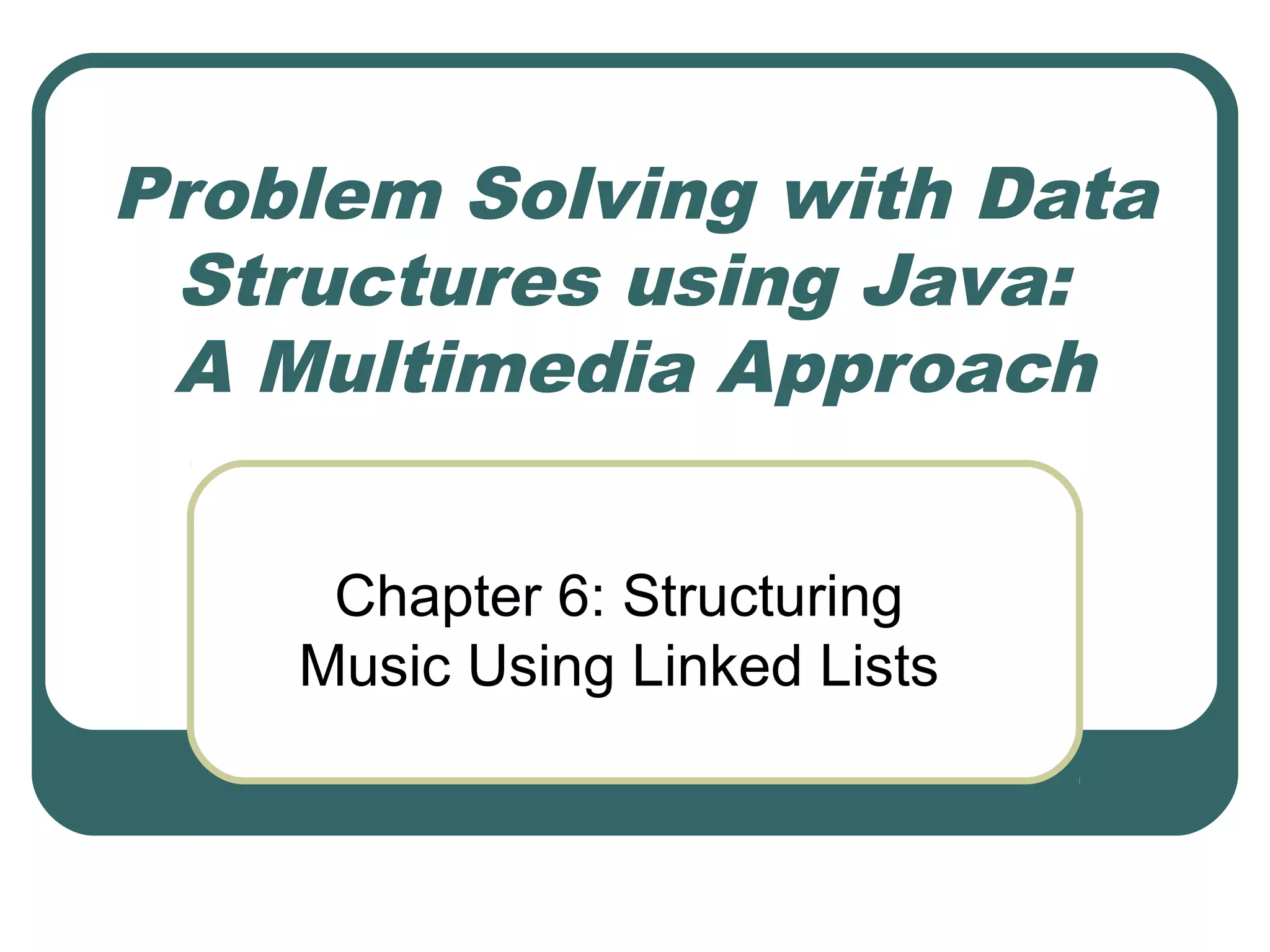 Problem Solving with Data Structures using Java: A Multimedia Approach

Chapter 6: Structuring Music Using Linked Lists